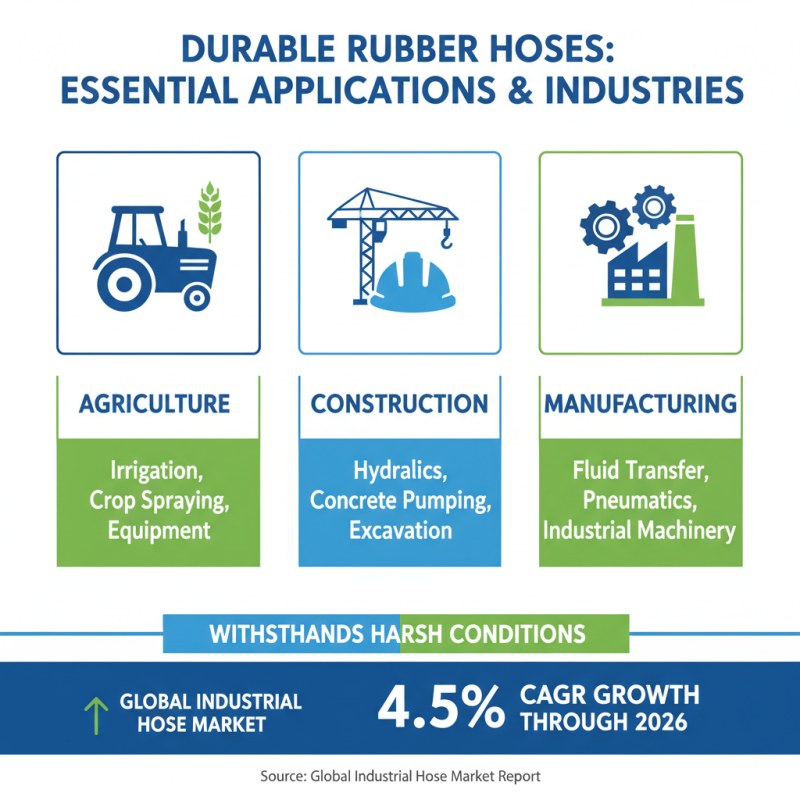 DURABLE RUBBER HOSES: ESSENTIAL APPLICATIONS & INDUSTRIES

AGRICULTURE

Irrigation, Crop Spraying, Equipment

CONSTRUCTION

Hydralics, Concrete Pumping, Excavation

MANUFACTURING

Fluid Transfer, Pneumatics, Industrial Machinery

WITHSTHANDS HARSH CONDITIONS

GLOBAL INDUSTRIAL HOSE MARKET

4.5% CAGR GROWTH THROUGH 2026

Source: Global Industrial Hose Market Report